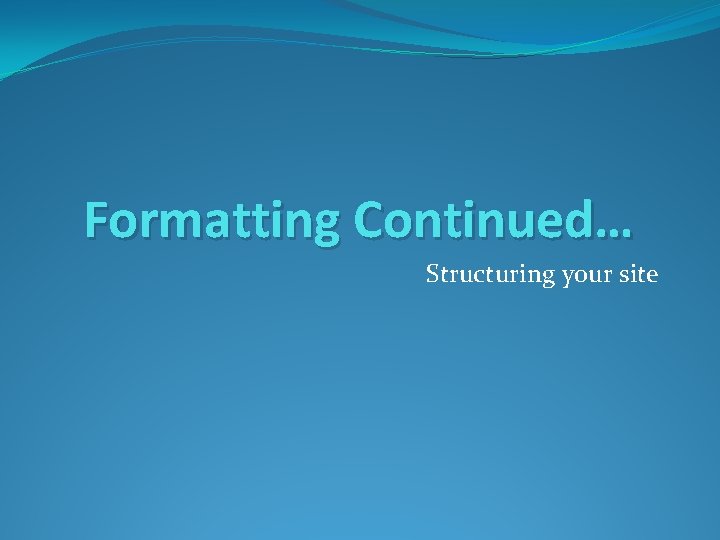 Formatting Continued…

Structuring your site